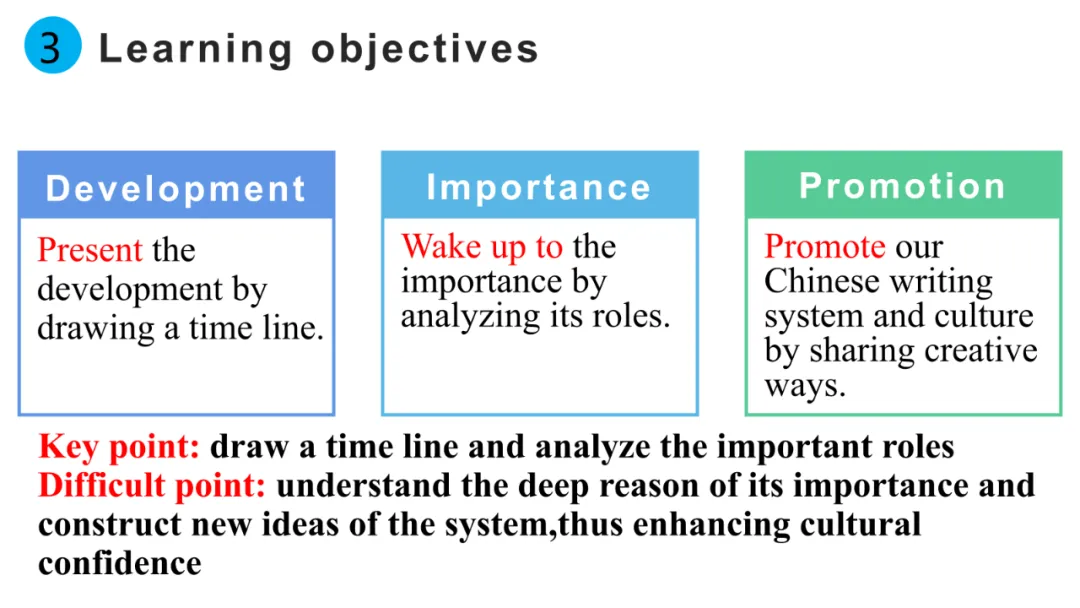 3 Learning objectives

Development

Present the development by drawing a time line.

Importance

Wake up to the importance by analyzing its roles.

Promotion

Promote our Chinese writing system and culture by sharing creative ways.

Key point: draw a time line and analyze the important roles
Difficult point: understand the deep reason of its importance and construct new ideas of the system,thus enhancing cultural confidence